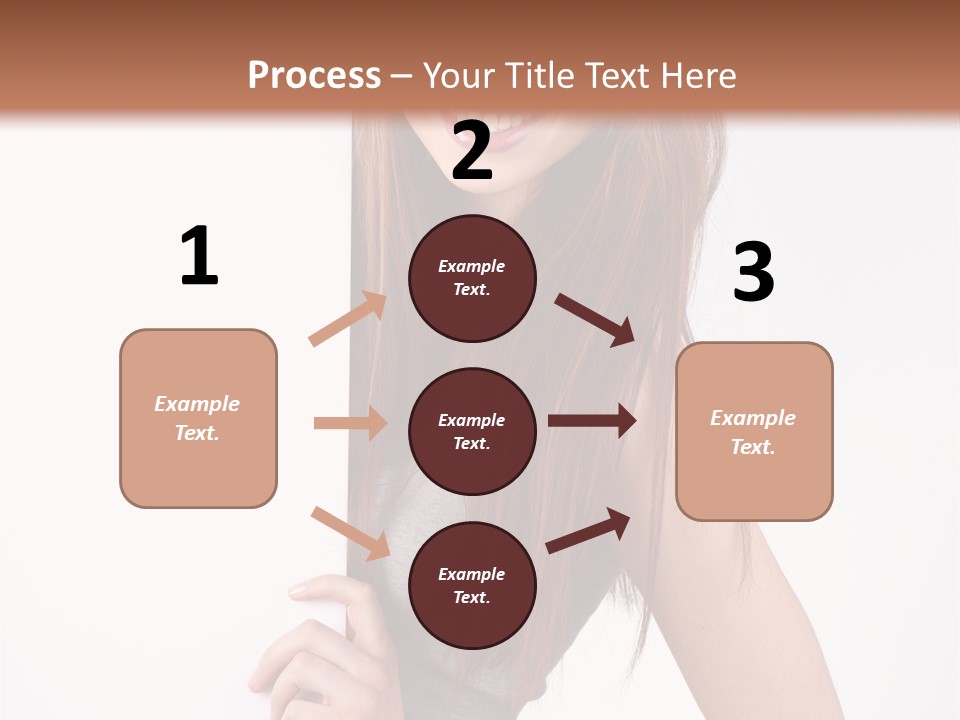 Process – Your Title Text Here

1

Example Text.

2

Example Text.

Example Text.

Example Text.

3

Example Text.